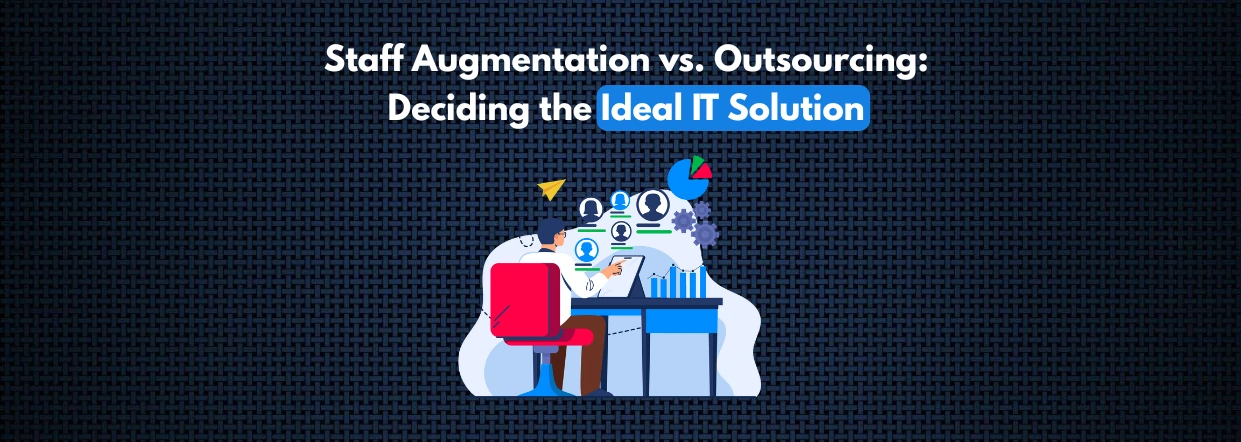 Staff Augmentation vs. Outsourcing:
Deciding the Ideal IT Solution